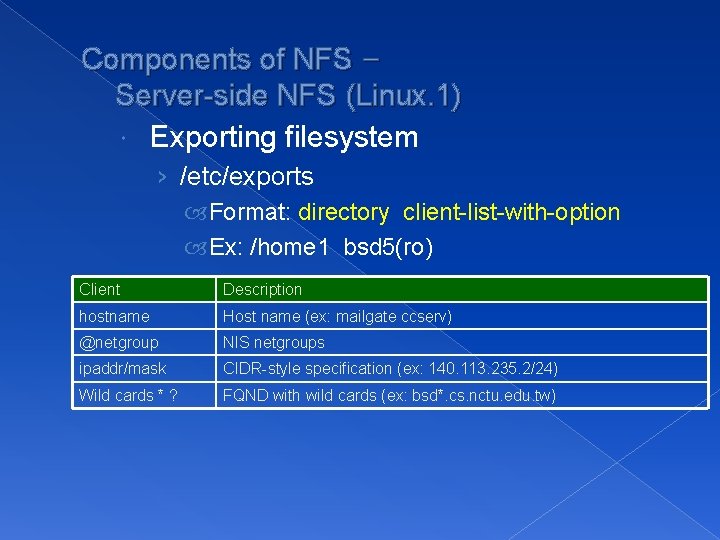 Components of NFS – Server-side NFS (Linux.1)

Exporting filesystem

/etc/exports

Format: directory client-list-with-option

Ex: /home1 bsd5(ro)

| Client | Description |
|---|---|
| hostname | Host name (ex: mailgate ccserv) |
| @netgroup | NIS netgroups |
| ipaddr/mask | CIDR-style specification (ex: 140.113.235.2/24) |
| Wild cards * ? | FQND with wild cards (ex: bsd*.cs.nctu.edu.tw) |